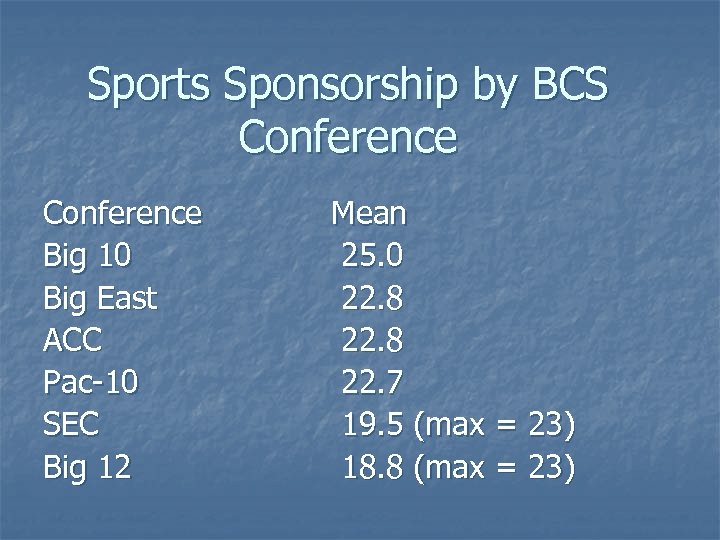 Sports Sponsorship by BCS Conference

| Conference | Mean |
|---|---|
| Big 10 | 25.0 |
| Big East | 22.8 |
| ACC | 22.8 |
| Pac-10 | 22.7 |
| SEC | 19.5 (max = 23) |
| Big 12 | 18.8 (max = 23) |